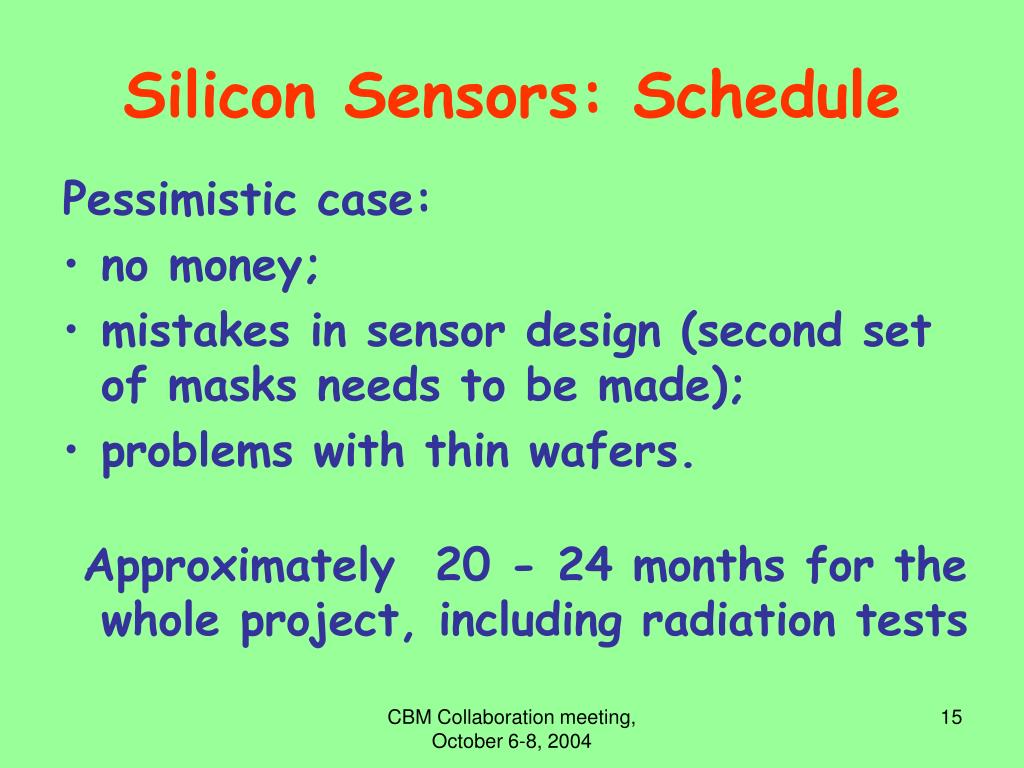 Silicon Sensors: Schedule

Pessimistic case:

• no money;
• mistakes in sensor design (second set of masks needs to be made);
• problems with thin wafers.

Approximately 20 - 24 months for the whole project, including radiation tests

CBM Collaboration meeting, October 6-8, 2004

15